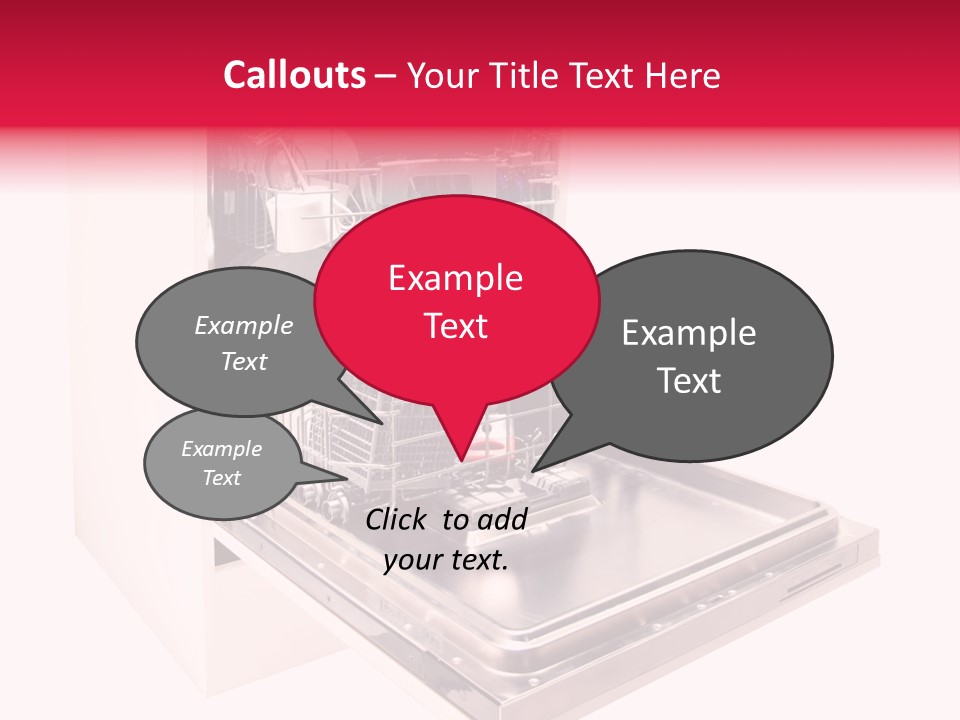 Callouts – Your Title Text Here

Example Text

Example Text

Example Text

Example Text

Click to add your text.